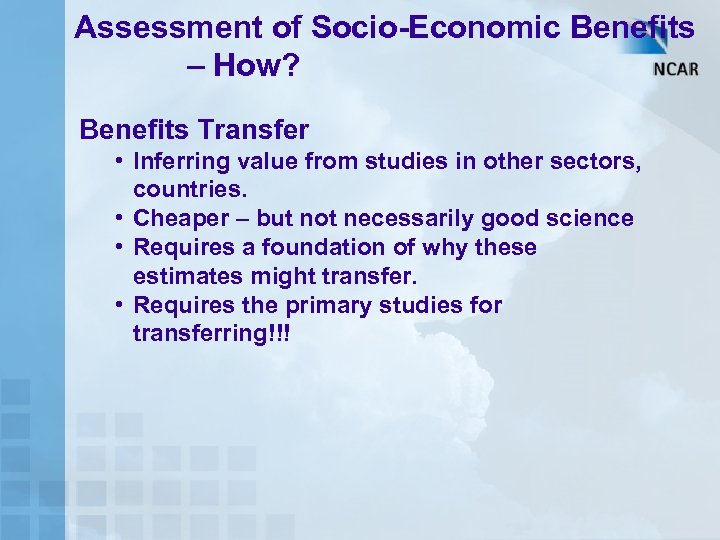 Assessment of Socio-Economic Benefits – How?

NCAR

Benefits Transfer

• Inferring value from studies in other sectors, countries.
• Cheaper – but not necessarily good science
• Requires a foundation of why these estimates might transfer.
• Requires the primary studies for transferring!!!